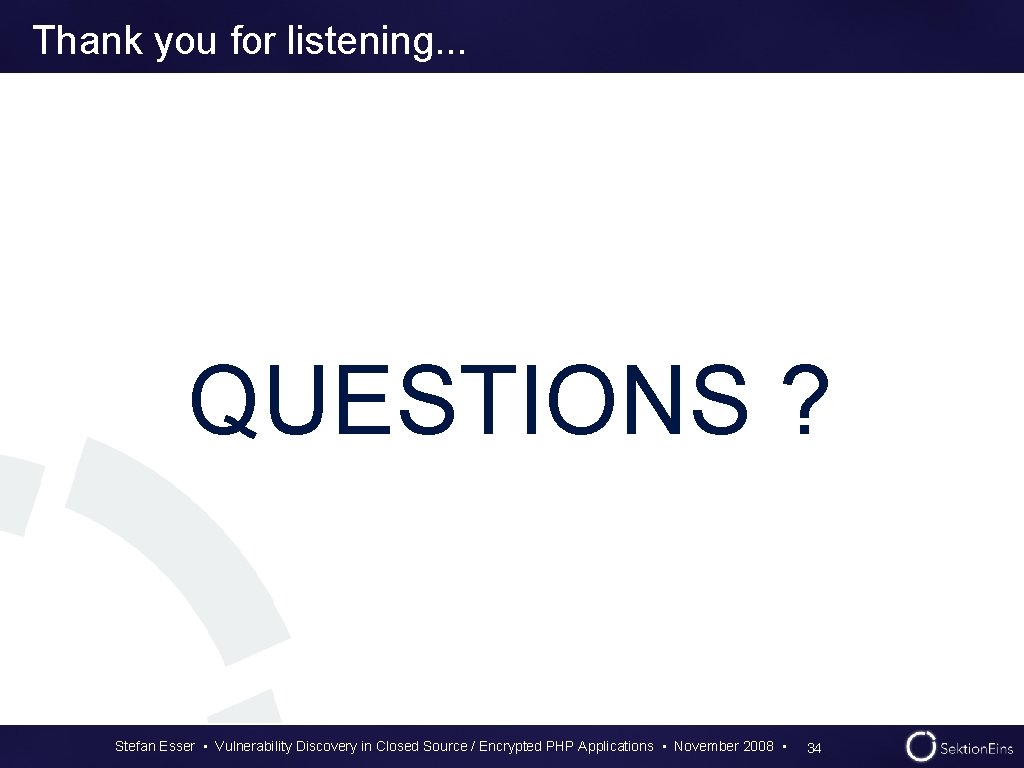 Thank you for listening...

QUESTIONS ?

Stefan Esser • Vulnerability Discovery in Closed Source / Encrypted PHP Applications • November 2008 • 34

SektionEins